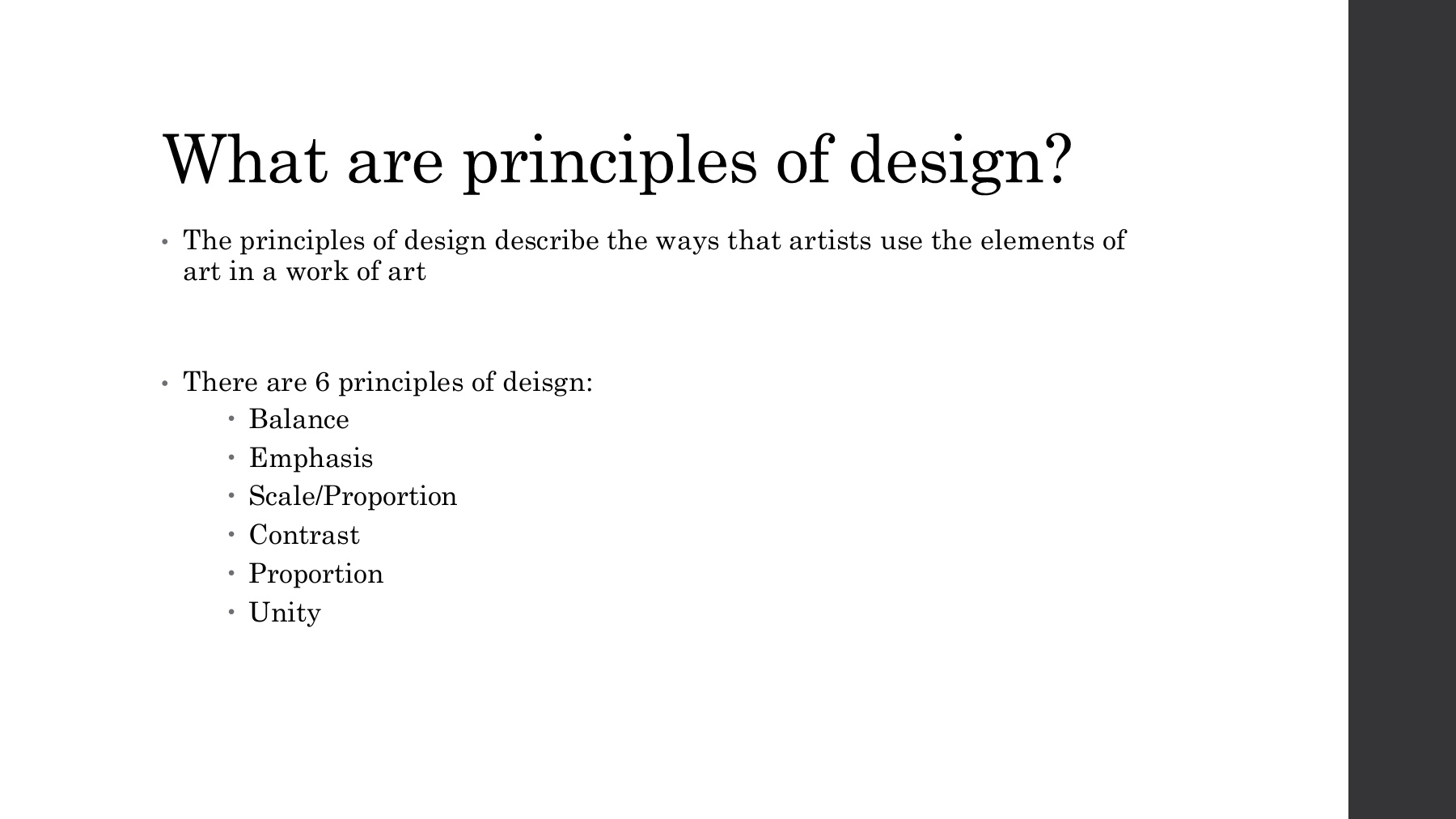 What are principles of design?

• The principles of design describe the ways that artists use the elements of art in a work of art

• There are 6 principles of deisgn:
  • Balance
  • Emphasis
  • Scale/Proportion
  • Contrast
  • Proportion
  • Unity